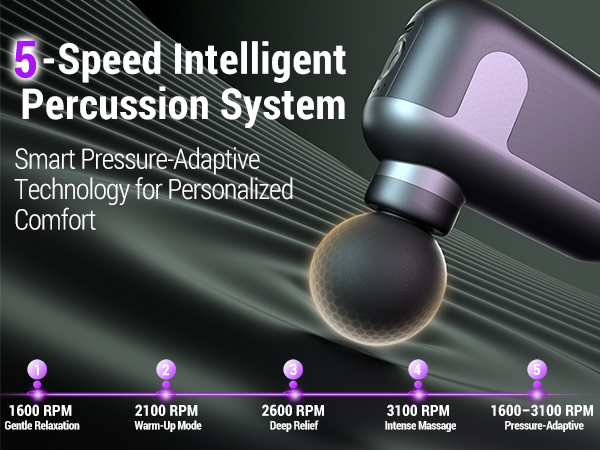 5-Speed Intelligent Percussion System

Smart Pressure-Adaptive Technology for Personalized Comfort

1
1600 RPM
Gentle Relaxation

2
2100 RPM
Warm-Up Mode

3
2600 RPM
Deep Relief

4
3100 RPM
Intense Massage

5
1600–3100 RPM
Pressure-Adaptive